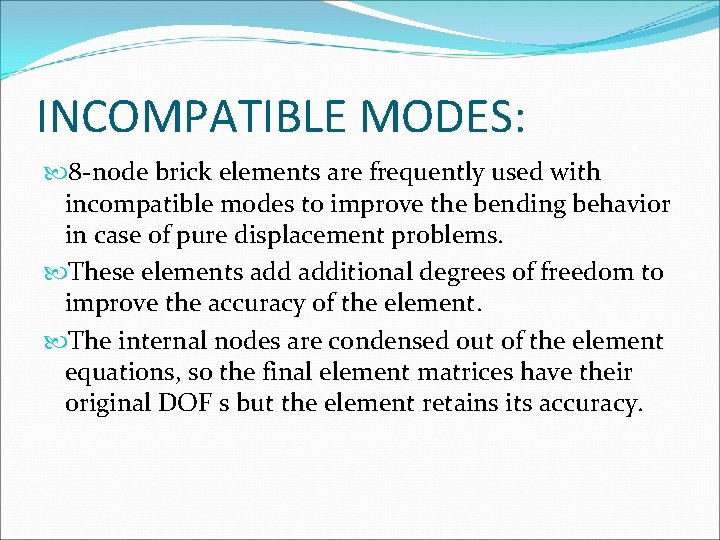 INCOMPATIBLE MODES:

8-node brick elements are frequently used with incompatible modes to improve the bending behavior in case of pure displacement problems.

These elements add additional degrees of freedom to improve the accuracy of the element.

The internal nodes are condensed out of the element equations, so the final element matrices have their original DOF s but the element retains its accuracy.